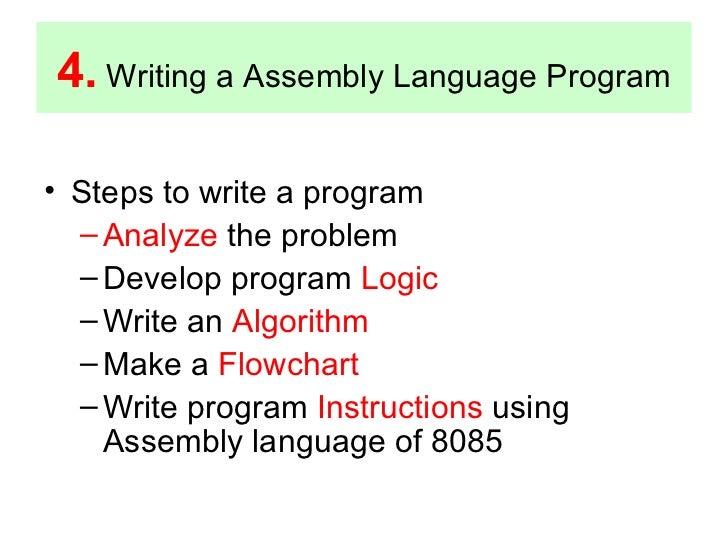 4. Writing a Assembly Language Program

• Steps to write a program
– Analyze the problem
– Develop program Logic
– Write an Algorithm
– Make a Flowchart
– Write program Instructions using Assembly language of 8085